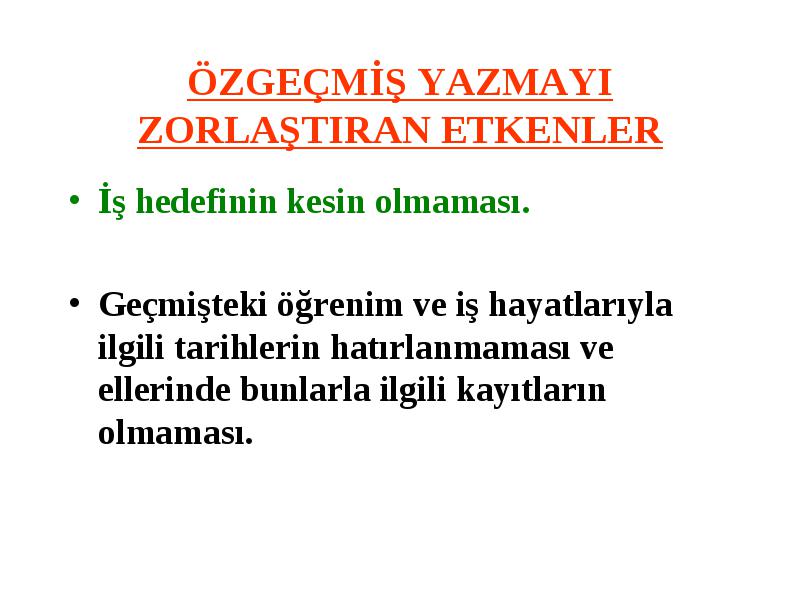 ÖZGEÇMİŞ YAZMAYI ZORLAŞTIRAN ETKENLER

• İş hedefinin kesin olmaması.

• Geçmişteki öğrenim ve iş hayatlarıyla ilgili tarihlerin hatırlanmaması ve ellerinde bunlarla ilgili kayıtların olmaması.